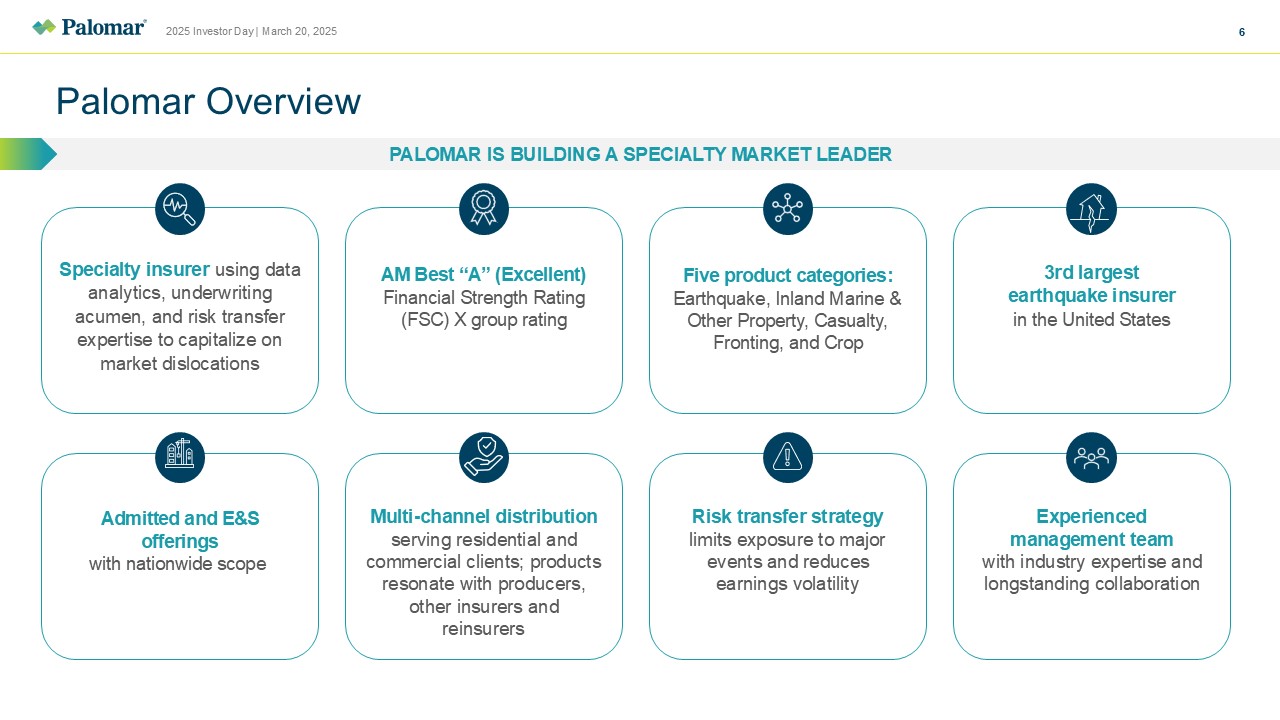 Palomar® 2025 Investor Day | March 20, 2025 6

Palomar Overview

PALOMAR IS BUILDING A SPECIALTY MARKET LEADER

Specialty insurer using data analytics, underwriting acumen, and risk transfer expertise to capitalize on market dislocations

AM Best “A” (Excellent) Financial Strength Rating (FSC) X group rating

Five product categories: Earthquake, Inland Marine & Other Property, Casualty, Fronting, and Crop

3rd largest earthquake insurer in the United States

Admitted and E&S offerings with nationwide scope

Multi-channel distribution serving residential and commercial clients; products resonate with producers, other insurers and reinsurers

Risk transfer strategy limits exposure to major events and reduces earnings volatility

Experienced management team with industry expertise and longstanding collaboration